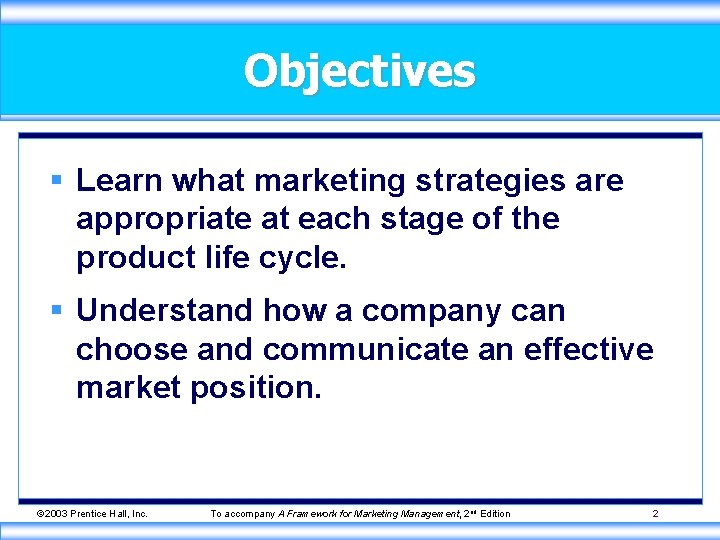 Objectives

▪ Learn what marketing strategies are appropriate at each stage of the product life cycle.

▪ Understand how a company can choose and communicate an effective market position.

©2003 Prentice Hall, Inc. To accompany A Framework for Marketing Management, 2nd Edition 2